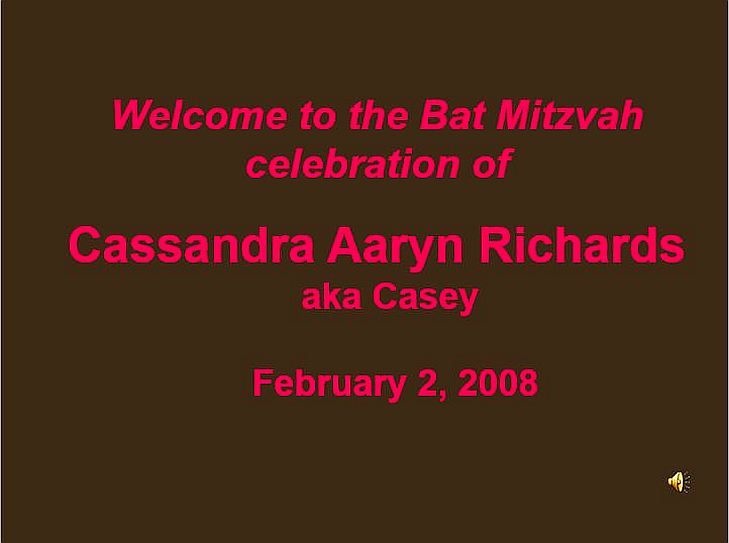 Welcome to the Bat Mitzvah celebration of

Cassandra Aaryn Richards
aka Casey

February 2, 2008